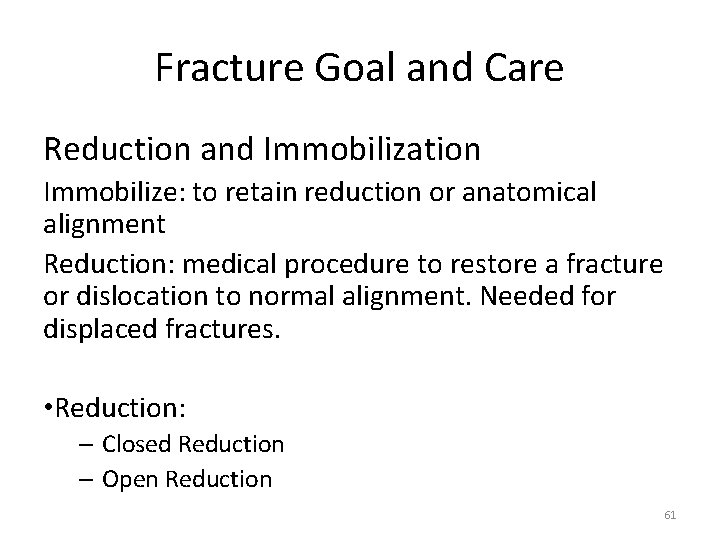 Fracture Goal and Care

Reduction and Immobilization

Immobilize: to retain reduction or anatomical alignment

Reduction: medical procedure to restore a fracture or dislocation to normal alignment. Needed for displaced fractures.

•Reduction:
– Closed Reduction
– Open Reduction

61